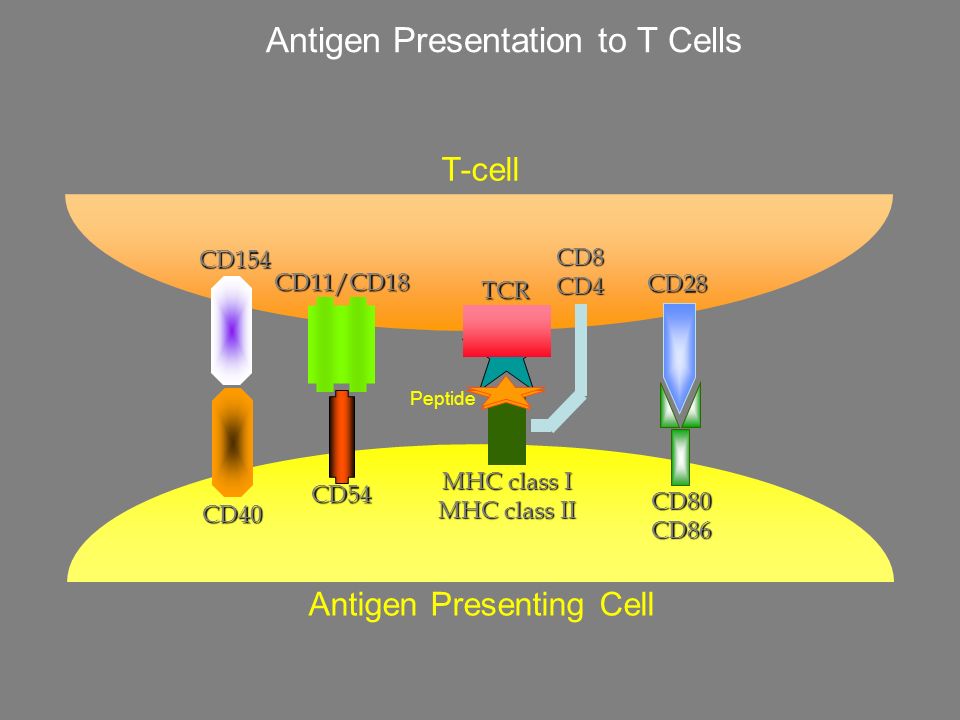 Antigen Presentation to T Cells

T-cell

CD154

CD11/CD18

TCR

CD8
CD4

CD28

Peptide

CD40

CD54

MHC class I
MHC class II

CD80
CD86

Antigen Presenting Cell